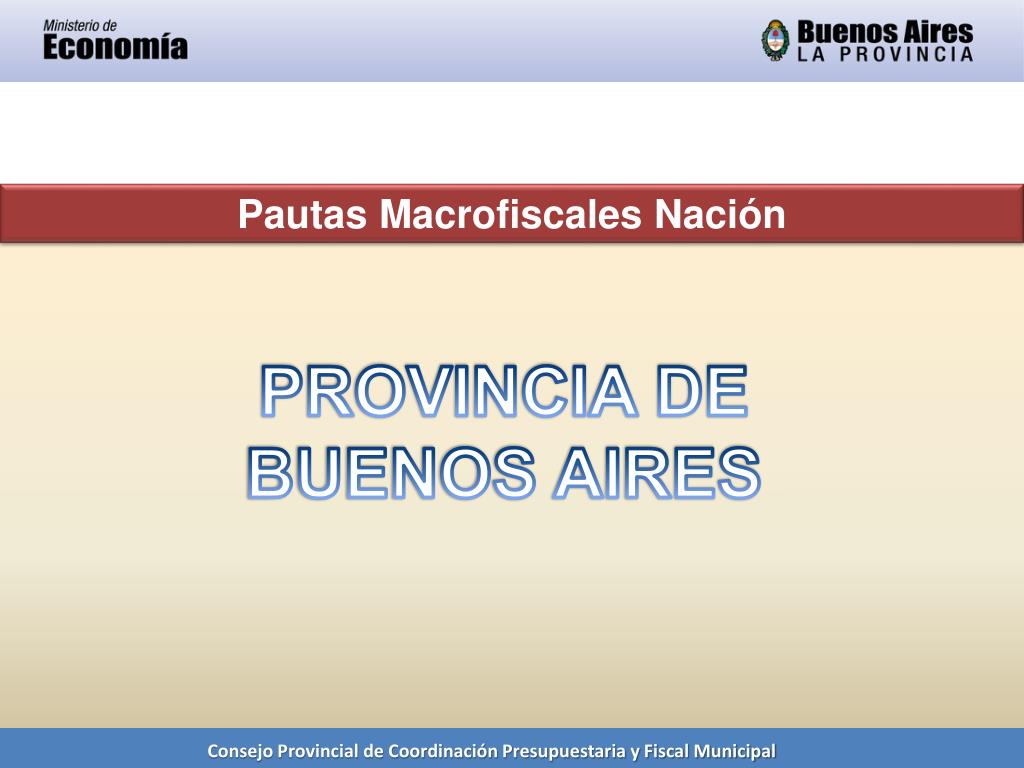 Ministerio de
Economía

Buenos Aires
LA PROVINCIA

Pautas Macrofiscales Nación

PROVINCIA DE BUENOS AIRES

Consejo Provincial de Coordinación Presupuestaria y Fiscal Municipal